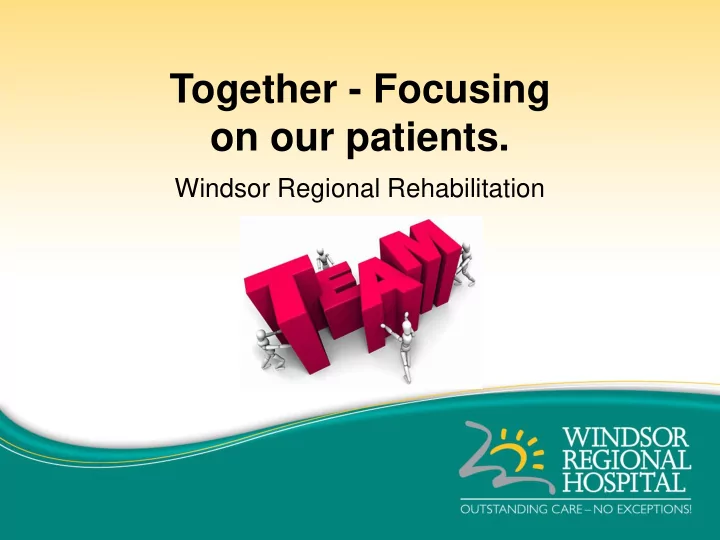 Together - Focusing on our patients.

Windsor Regional Rehabilitation

TEAM

WINDSOR REGIONAL HOSPITAL

OUTSTANDING CARE – NO EXCEPTIONS!